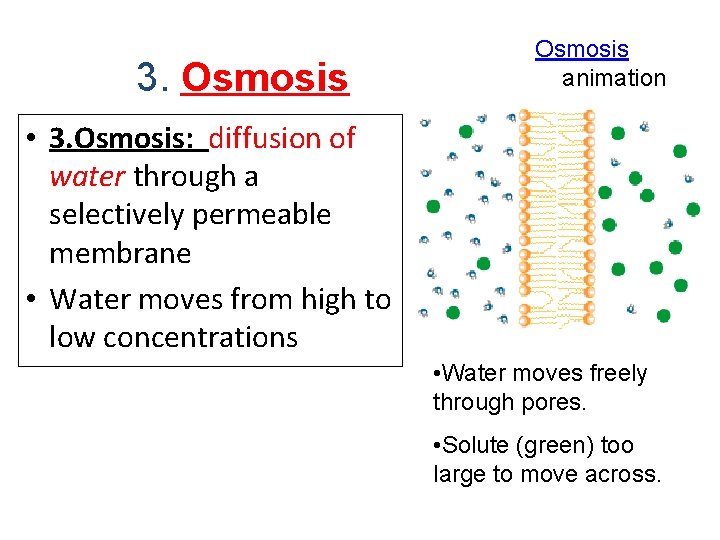 3. Osmosis

Osmosis animation

• 3.Osmosis: diffusion of water through a selectively permeable membrane

• Water moves from high to low concentrations

•Water moves freely through pores.

•Solute (green) too large to move across.